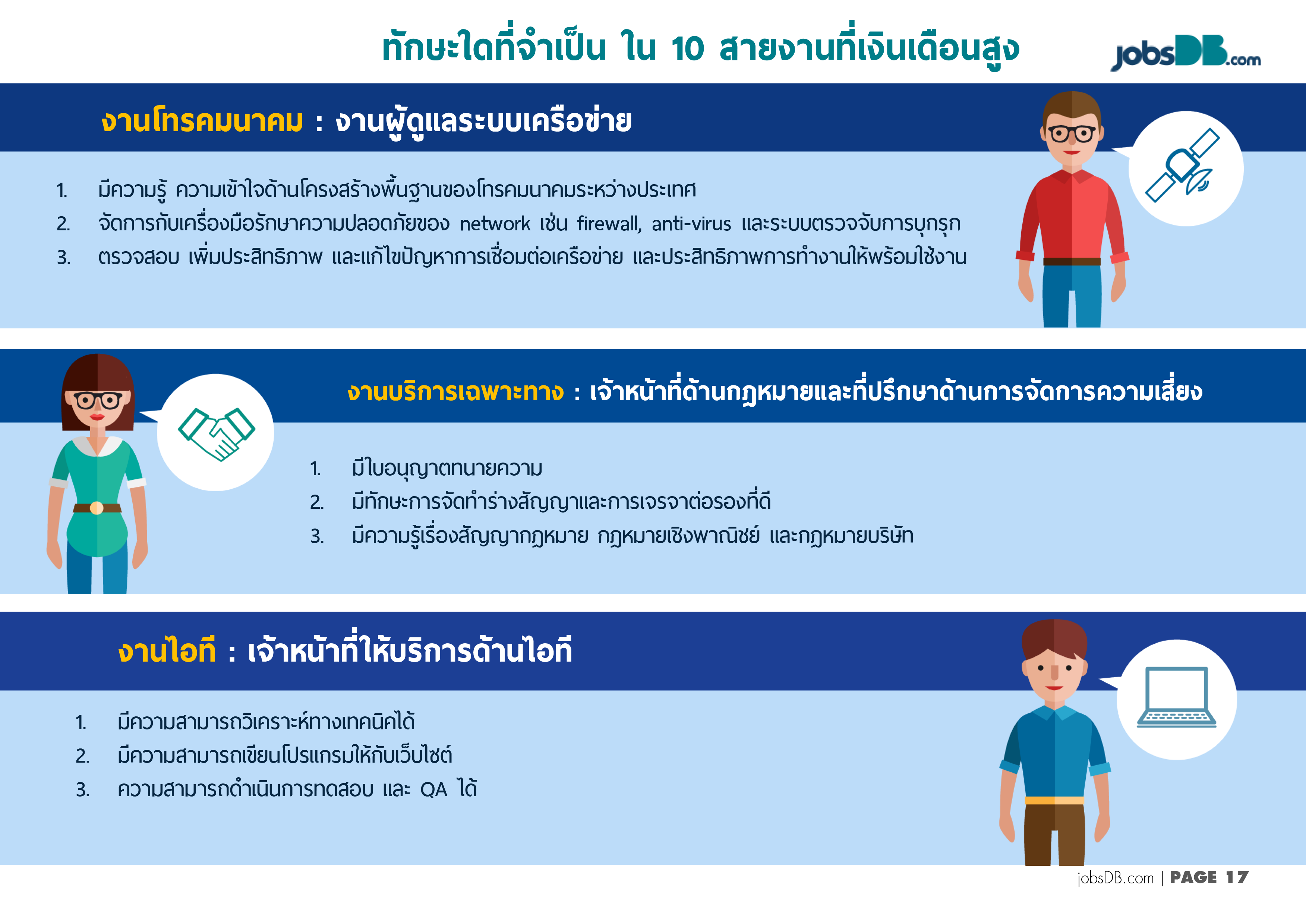 ทักษะใดที่จำเป็น ใน 10 สายงานที่เงินเดือนสูง

jobsDB.com

งานโทรคมนาคม : งานผู้ดูแลระบบเครือข่าย

1. มีความรู้ ความเข้าใจด้านโครงสร้างพื้นฐานของโทรคมนาคมระหว่างประเทศ
2. จัดการกับเครื่องมือรักษาความปลอดภัยของ network เช่น firewall, anti-virus และระบบตรวจจับการบุกรุก
3. ตรวจสอบ เพิ่มประสิทธิภาพ และแก้ไขปัญหาการเชื่อมต่อเครือข่าย และประสิทธิภาพการทำงานให้พร้อมใช้งาน

งานบริการเฉพาะทาง : เจ้าหน้าที่ด้านกฎหมายและที่ปรึกษาด้านการจัดการความเสี่ยง

1. มีใบอนุญาตทนายความ
2. มีทักษะการจัดทำร่างสัญญาและการเจรจาต่อรองที่ดี
3. มีความรู้เรื่องสัญญากฎหมาย กฎหมายเชิงพาณิชย์ และกฎหมายบริษัท

งานไอที : เจ้าหน้าที่ให้บริการด้านไอที

1. มีความสามารถวิเคราะห์ทางเทคนิคได้
2. มีความสามารถเขียนโปรแกรมให้กับเว็บไซต์
3. ความสามารถดำเนินการทดสอบ และ QA ได้

jobsDB.com | PAGE 17